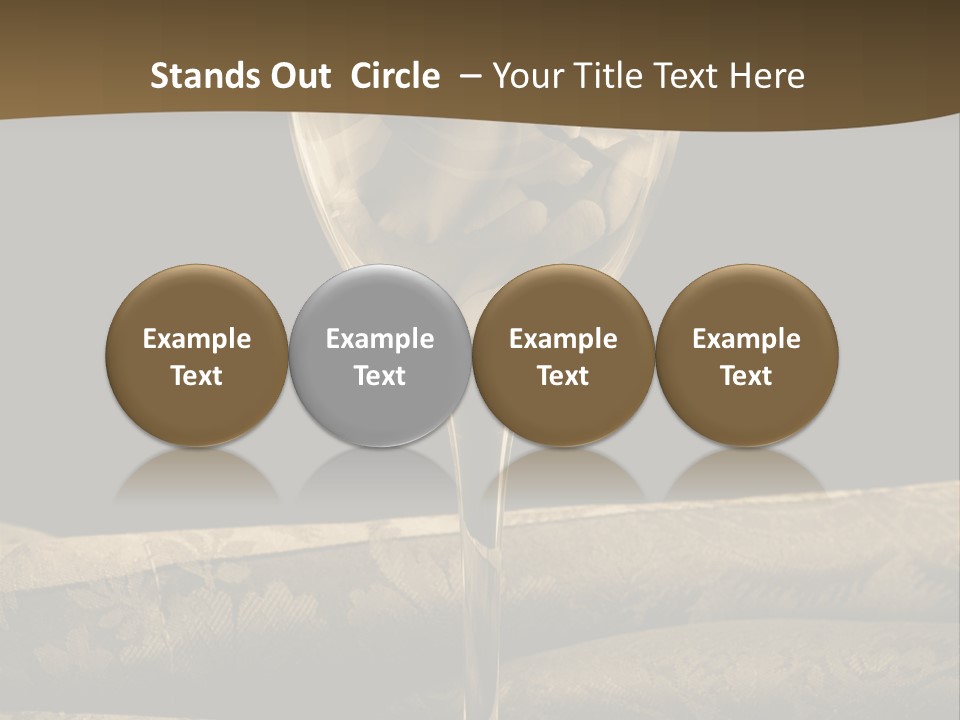 Stands Out Circle – Your Title Text Here

Example Text

Example Text

Example Text

Example Text